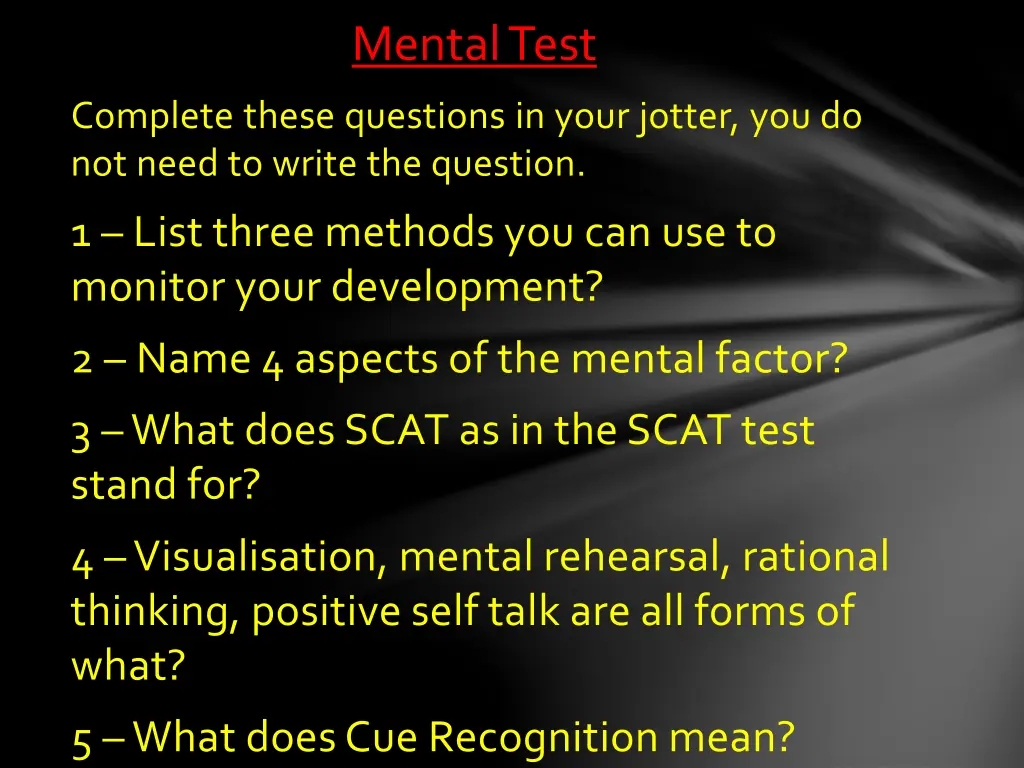 Mental Test

Complete these questions in your jotter, you do not need to write the question.

1 – List three methods you can use to monitor your development?

2 – Name 4 aspects of the mental factor?

3 – What does SCAT as in the SCAT test stand for?

4 – Visualisation, mental rehearsal, rational thinking, positive self talk are all forms of what?

5 – What does Cue Recognition mean?